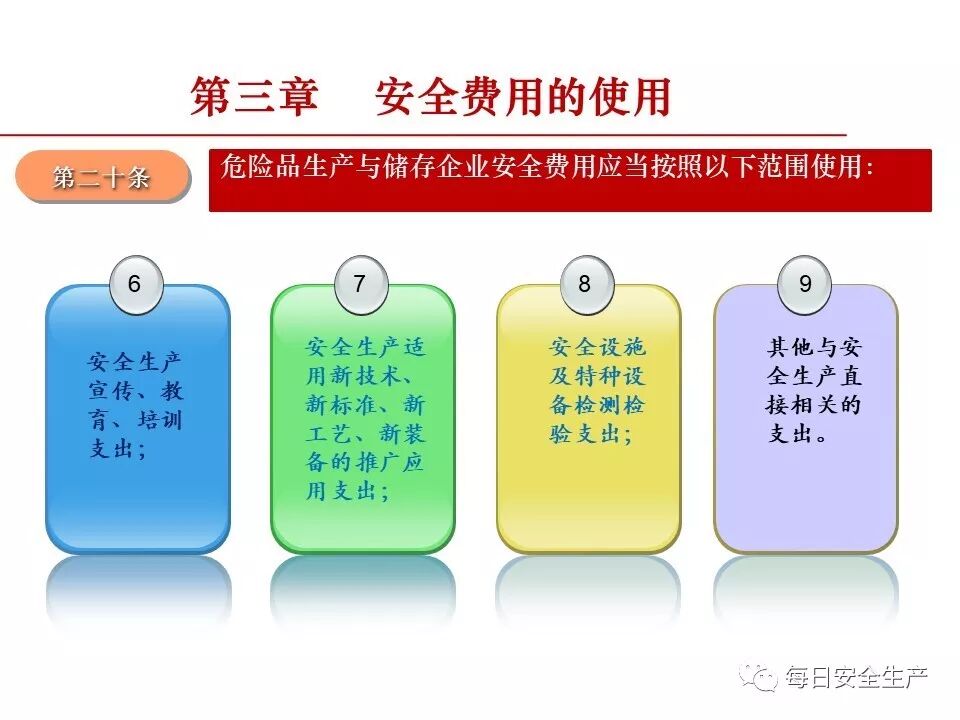 第三章　安全费用的使用

第二十条

危险品生产与储存企业安全费用应当按照以下范围使用：

6

安全生产宣传、教育、培训支出；

7

安全生产适用新技术、新标准、新工艺、新装备的推广应用支出；

8

安全设施及特种设备检测检验支出；

9

其他与安全生产直接相关的支出。

每日安全生产